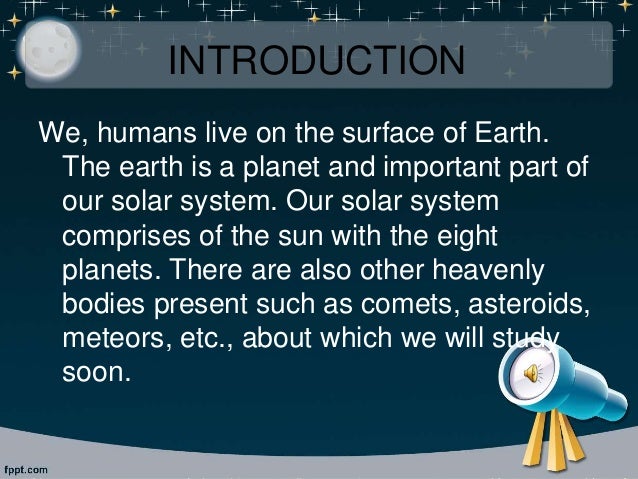 INTRODUCTION

We, humans live on the surface of Earth. The earth is a planet and important part of our solar system. Our solar system comprises of the sun with the eight planets. There are also other heavenly bodies present such as comets, asteroids, meteors, etc., about which we will study soon.

fppt.com